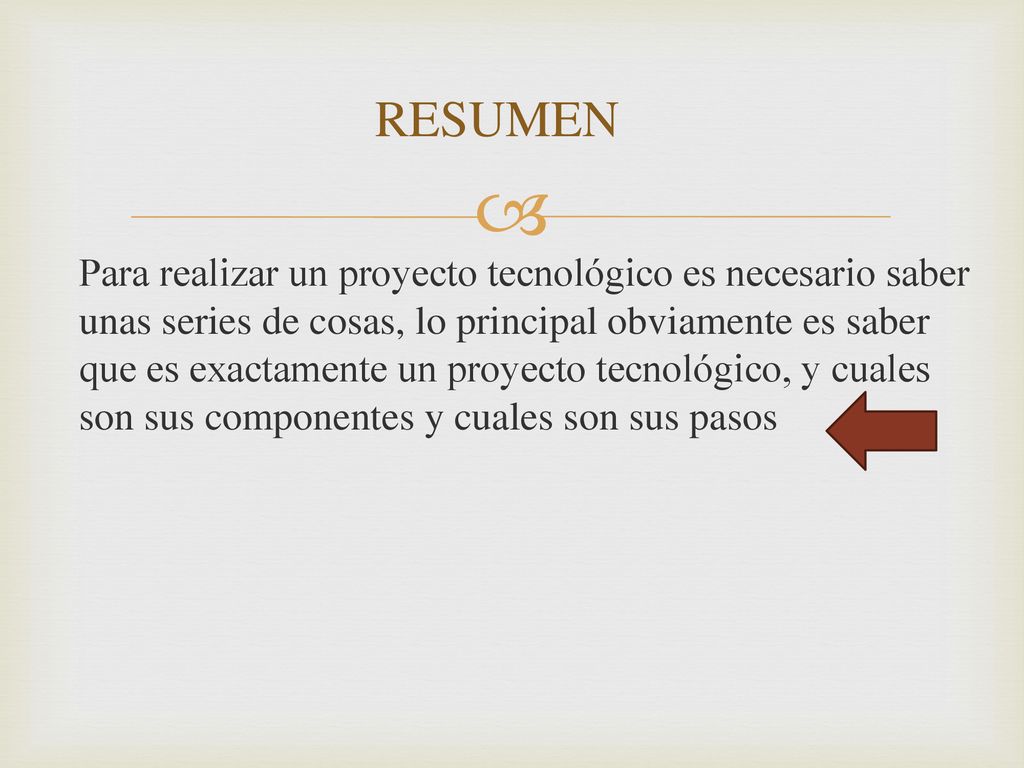 RESUMEN

Para realizar un proyecto tecnológico es necesario saber unas series de cosas, lo principal obviamente es saber que es exactamente un proyecto tecnológico, y cuales son sus componentes y cuales son sus pasos